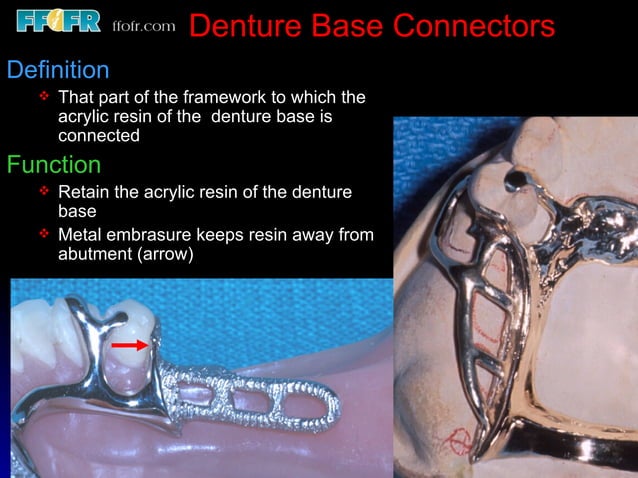 FFOFR ffofr.com Denture Base Connectors

Definition

❖ That part of the framework to which the acrylic resin of the denture base is connected

Function

❖ Retain the acrylic resin of the denture base

❖ Metal embrasure keeps resin away from abutment (arrow)